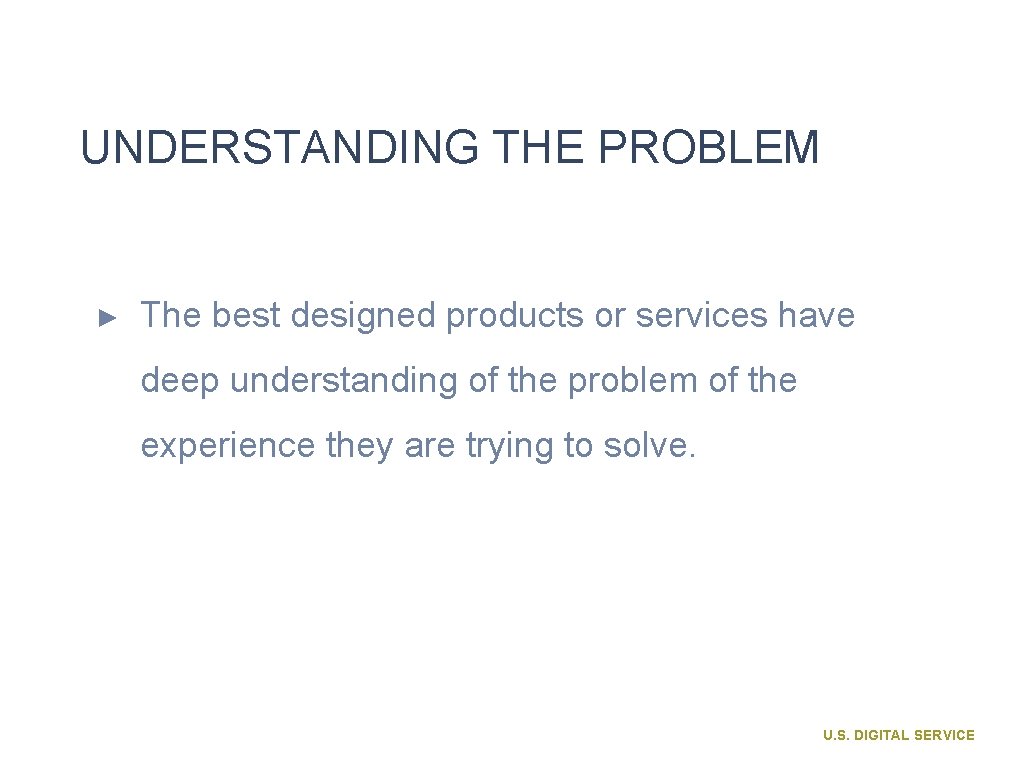 UNDERSTANDING THE PROBLEM

► The best designed products or services have deep understanding of the problem of the experience they are trying to solve.

U.S. DIGITAL SERVICE